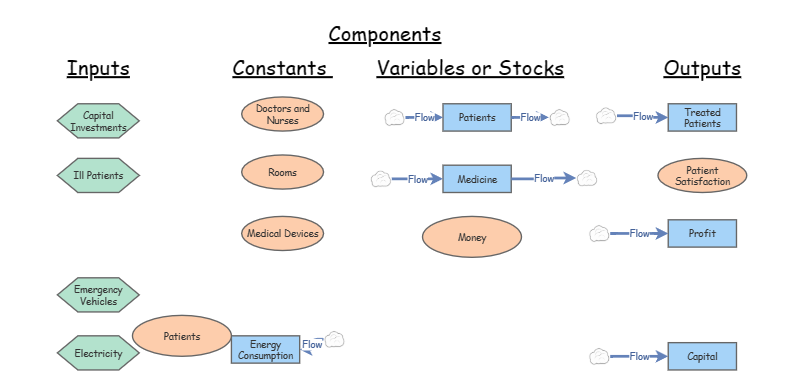 Components

Inputs

Capital Investments

Ill Patients

Emergency Vehicles

Electricity

Constants

Doctors and Nurses

Rooms

Medical Devices

Patients

Energy Consumption

Flow

Variables or Stocks

Flow

Patients

Flow

Flow

Medicine

Flow

Money

Outputs

Flow

Treated Patients

Patient Satisfaction

Flow

Profit

Flow

Capital